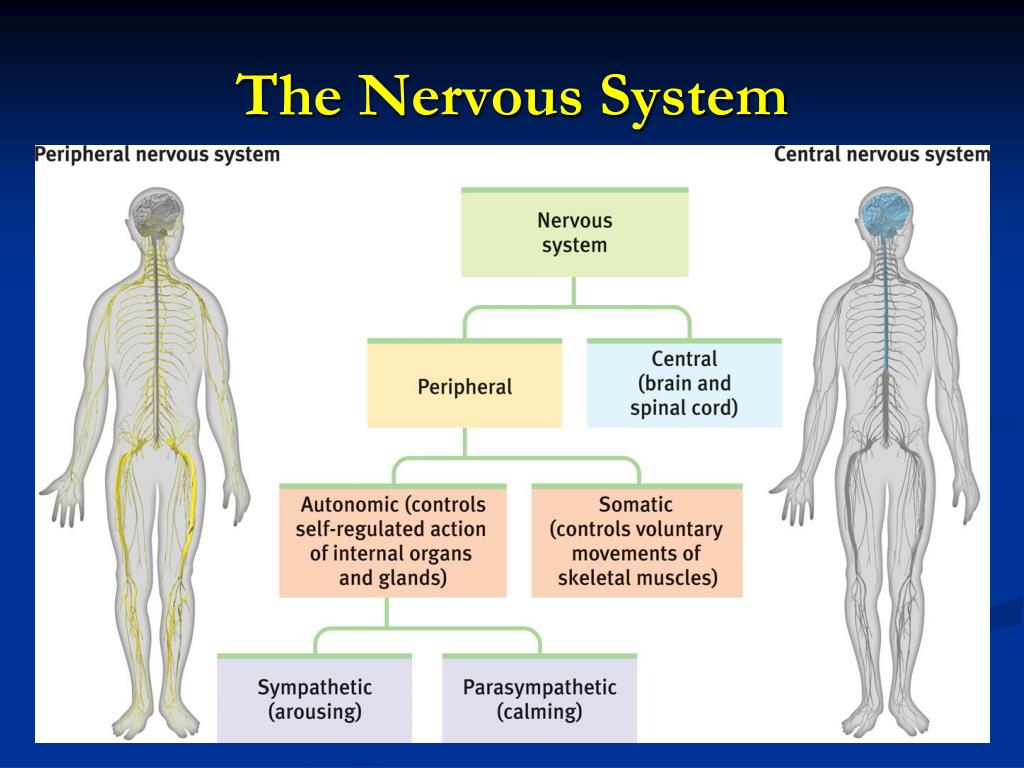 The Nervous System

Peripheral nervous system

Central nervous system

Nervous system

Peripheral

Central (brain and spinal cord)

Autonomic (controls self-regulated action of internal organs and glands)

Somatic (controls voluntary movements of skeletal muscles)

Sympathetic (arousing)

Parasympathetic (calming)